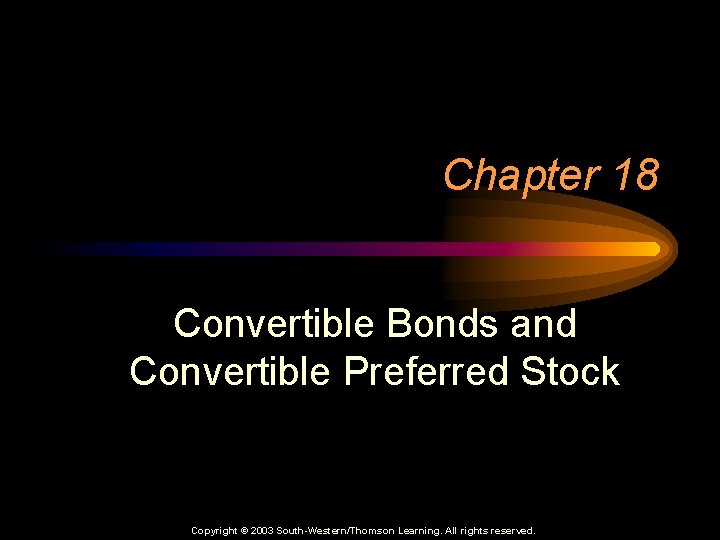 Chapter 18

Convertible Bonds and Convertible Preferred Stock

Copyright © 2003 South-Western/Thomson Learning. All rights reserved.